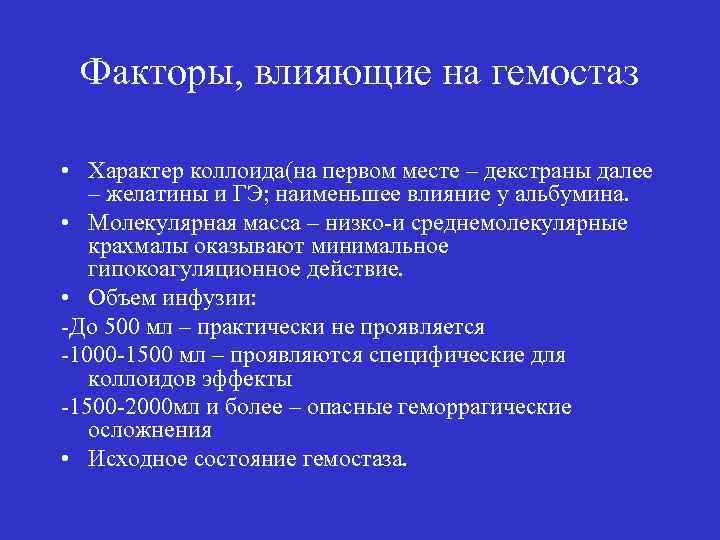 Факторы, влияющие на гемостаз

• Характер коллоида(на первом месте – декстраны далее – желатины и ГЭ; наименьшее влияние у альбумина.
• Молекулярная масса – низко-и среднемолекулярные крахмалы оказывают минимальное гипокоагуляционное действие.
• Объем инфузии:
-До 500 мл – практически не проявляется
-1000-1500 мл – проявляются специфические для коллоидов эффекты
-1500-2000мл и более – опасные геморрагические осложнения
• Исходное состояние гемостаза.